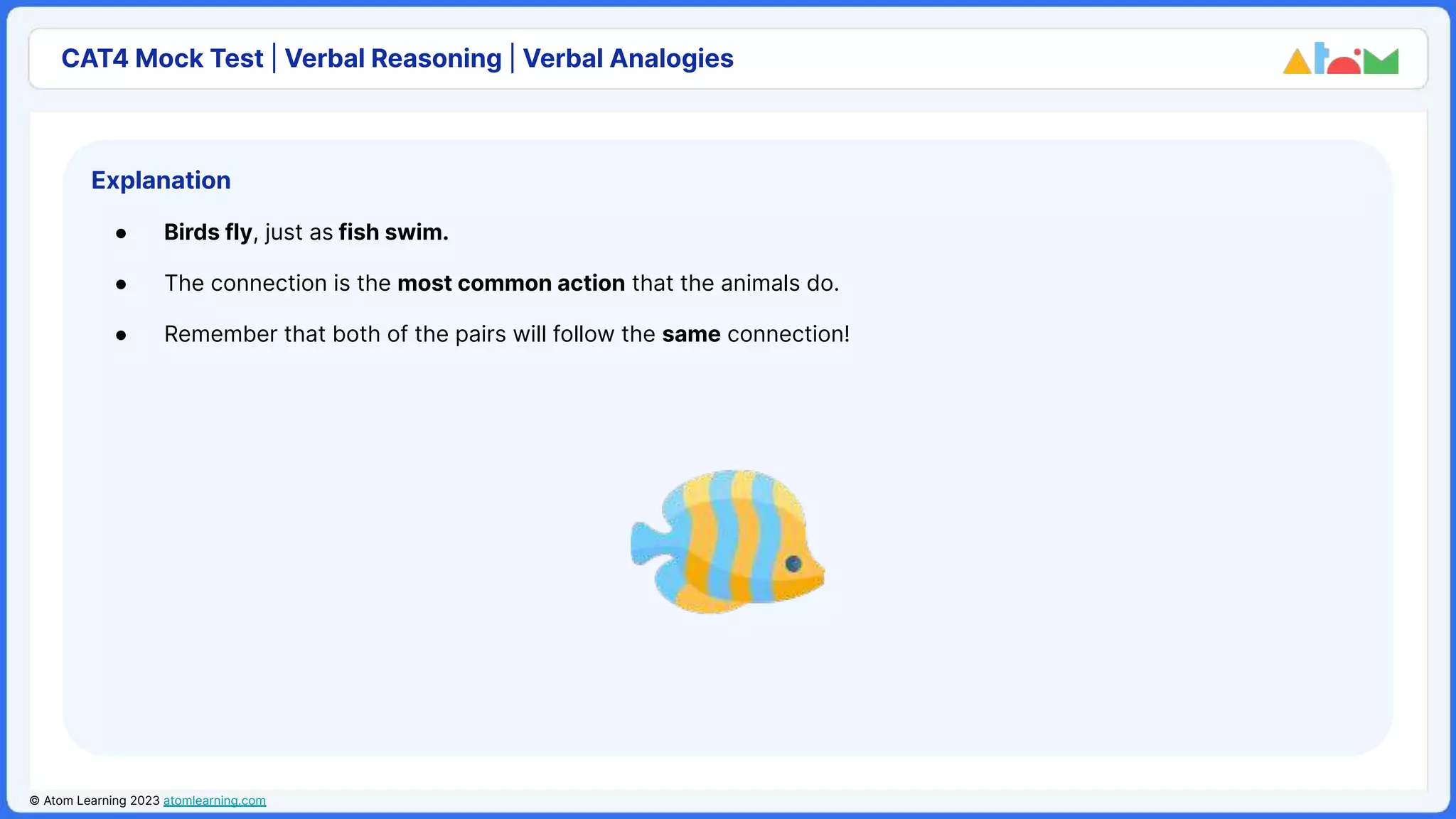 CAT4 Mock Test | Verbal Reasoning | Verbal Analogies

Explanation

- Birds fly, just as fish swim.
- The connection is the most common action that the animals do.
- Remember that both of the pairs will follow the same connection!

© Atom Learning 2023 atomlearning.com